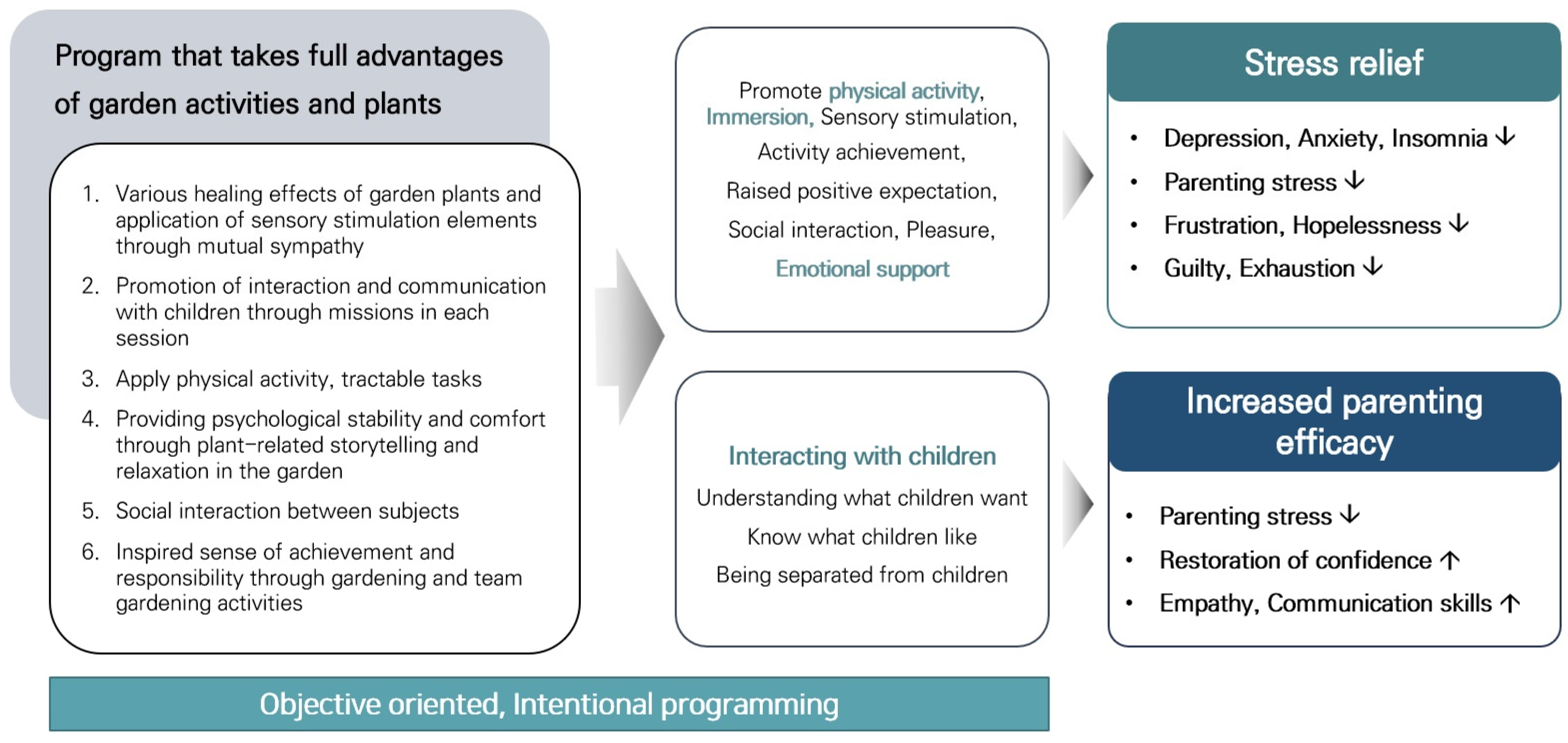 Program that takes full advantages of garden activities and plants

1. Various healing effects of garden plants and application of sensory stimulation elements through mutual sympathy
2. Promotion of interaction and communication with children through missions in each session
3. Apply physical activity, tractable tasks
4. Providing psychological stability and comfort through plant-related storytelling and relaxation in the garden
5. Social interaction between subjects
6. Inspired sense of achievement and responsibility through gardening and team gardening activities

Promote physical activity, Immersion, Sensory stimulation, Activity achievement, Raised positive expectation, Social interaction, Pleasure, Emotional support

Interacting with children
Understanding what children want
Know what children like
Being separated from children

Stress relief
• Depression, Anxiety, Insomnia ↓
• Parenting stress ↓
• Frustration, Hopelessness ↓
• Guilty, Exhaustion ↓

Increased parenting efficacy
• Parenting stress ↓
• Restoration of confidence ↑
• Empathy, Communication skills ↑

Objective oriented, Intentional programming